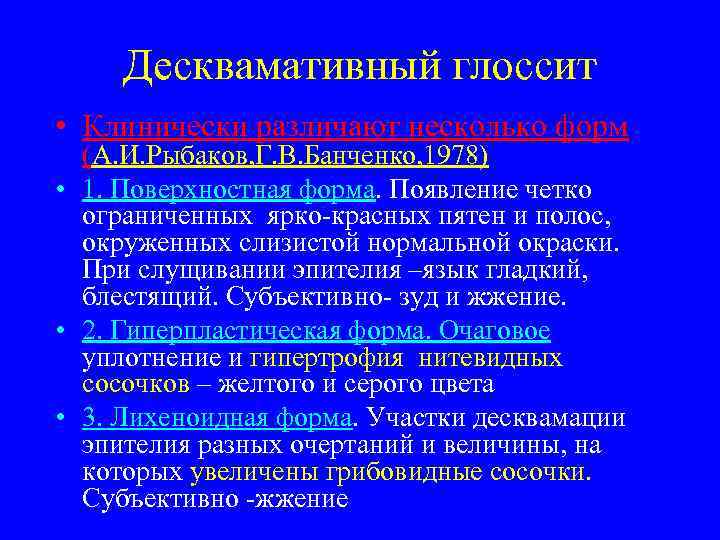 Десквамативный глоссит

• Клинически различают несколько форм (А.И.Рыбаков,Г.В.Банченко,1978)

• 1. Поверхностная форма. Появление четко ограниченных ярко-красных пятен и полос, окруженных слизистой нормальной окраски. При слущивании эпителия –язык гладкий, блестящий. Субъективно- зуд и жжение.

• 2. Гиперпластическая форма. Очаговое уплотнение и гипертрофия нитевидных сосочков – желтого и серого цвета

• 3. Лихеноидная форма. Участки десквамации эпителия разных очертаний и величины, на которых увеличены грибовидные сосочки. Субъективно -жжение